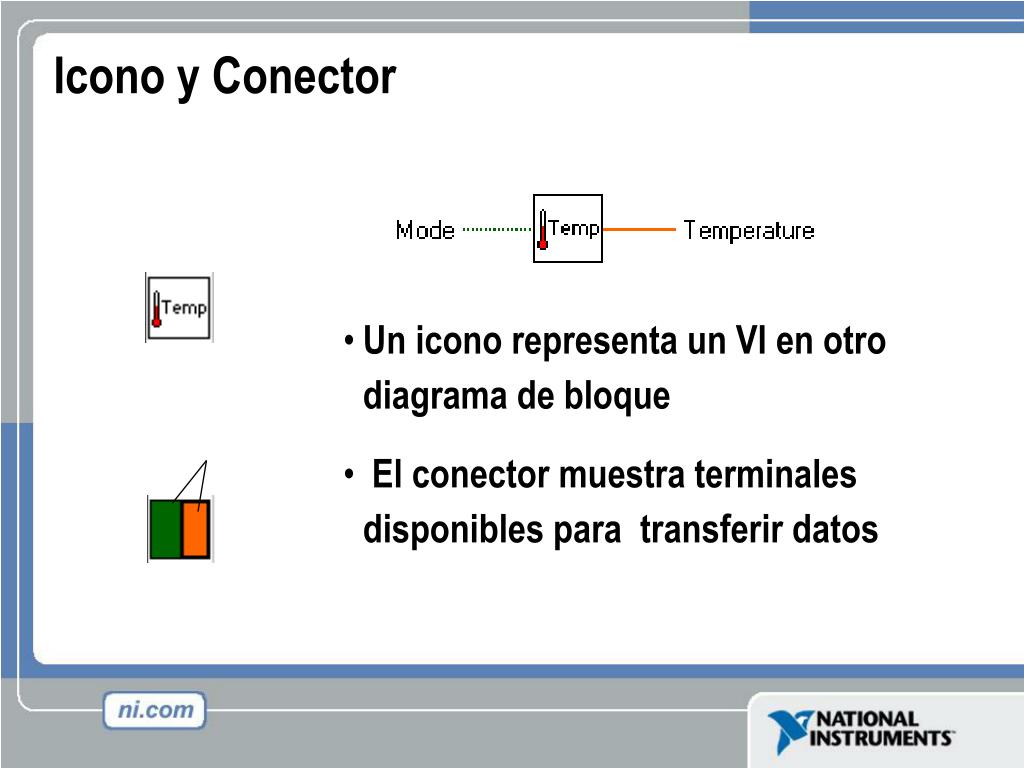 Icono y Conector

Mode Temp Temperature

Temp

• Un icono representa un VI en otro diagrama de bloque

• El conector muestra terminales disponibles para transferir datos

ni.com

NATIONAL INSTRUMENTS